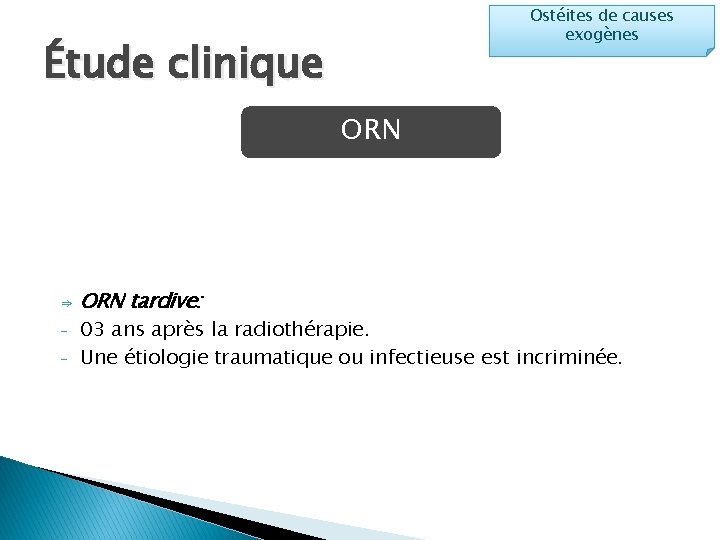 Ostéites de causes exogènes

Étude clinique

ORN

⇒ ORN tardive:
- 03 ans après la radiothérapie.
- Une étiologie traumatique ou infectieuse est incriminée.